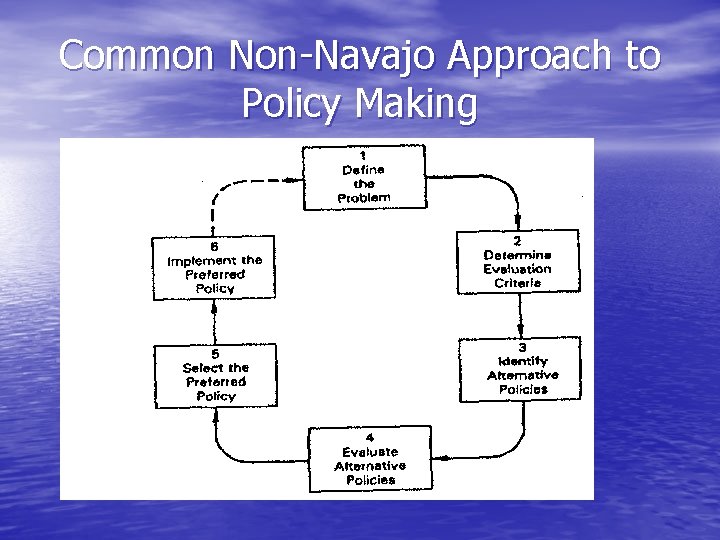 Common Non-Navajo Approach to Policy Making

1
Define the Problem

2
Determine Evaluation Criteria

3
Identify Alternative Policies

4
Evaluate Alternative Policies

5
Select the Preferred Policy

6
Implement the Preferred Policy